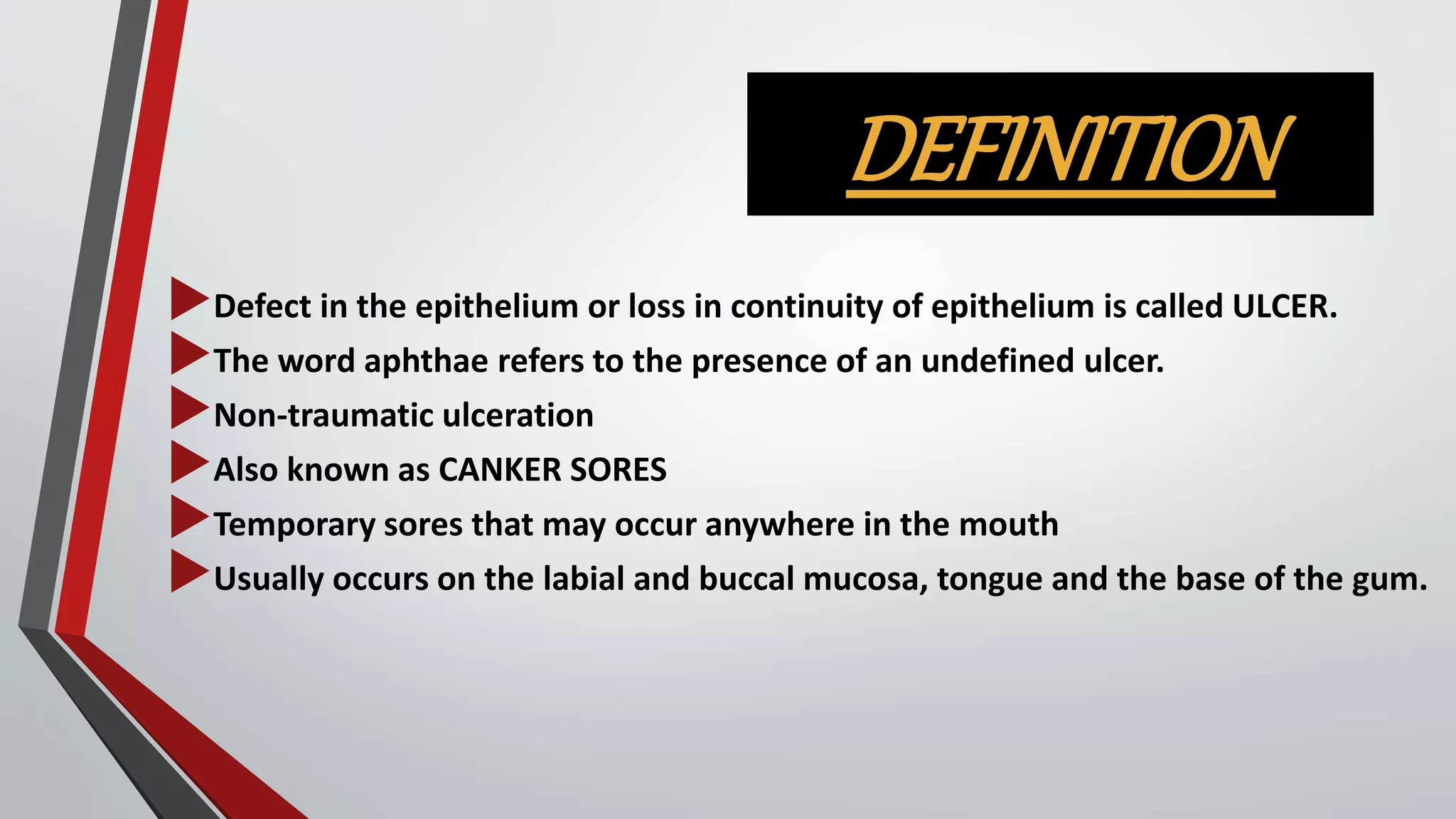 DEFINITION

Defect in the epithelium or loss in continuity of epithelium is called ULCER.
The word aphthae refers to the presence of an undefined ulcer.
Non-traumatic ulceration
Also known as CANKER SORES
Temporary sores that may occur anywhere in the mouth
Usually occurs on the labial and buccal mucosa, tongue and the base of the gum.